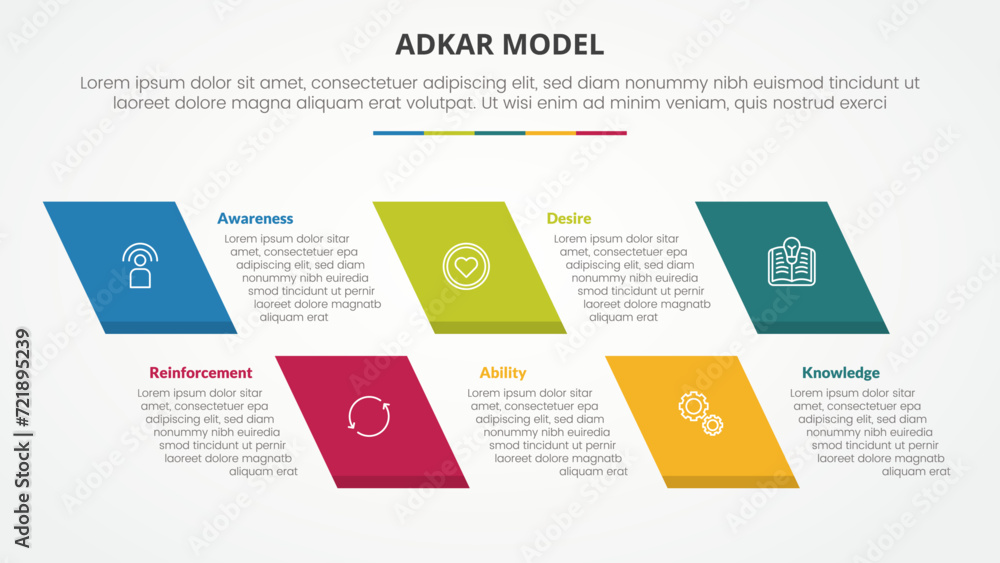 ADKAR MODEL

Lorem ipsum dolor sit amet, consectetuer adipiscing elit, sed diam nonummy nibh euismod tincidunt ut laoreet dolore magna aliquam erat volutpat. Ut wisi enim ad minim veniam, quis nostrud exerci

Awareness
Lorem ipsum dolor sitar amet, consectetuer epa adipiscing elit, sed diam nonummy nibh euiredia smod tincidunt ut pernir laoreet dolore magnatb aliquam erat

Desire
Lorem ipsum dolor sitar amet, consectetuer epa adipiscing elit, sed diam nonummy nibh euiredia smod tincidunt ut pernir laoreet dolore magnatb aliquam erat

Reinforcement
Lorem ipsum dolor sitar amet, consectetuer epa adipiscing elit, sed diam nonummy nibh euiredia smod tincidunt ut pernir laoreet dolore magnatb aliquam erat

Ability
Lorem ipsum dolor sitar amet, consectetuer epa adipiscing elit, sed diam nonummy nibh euiredia smod tincidunt ut pernir laoreet dolore magnatb aliquam erat

Knowledge
Lorem ipsum dolor sitar amet, consectetuer epa adipiscing elit, sed diam nonummy nibh euiredia smod tincidunt ut pernir laoreet dolore magnatb aliquam erat

Adobe Stock | #721895239